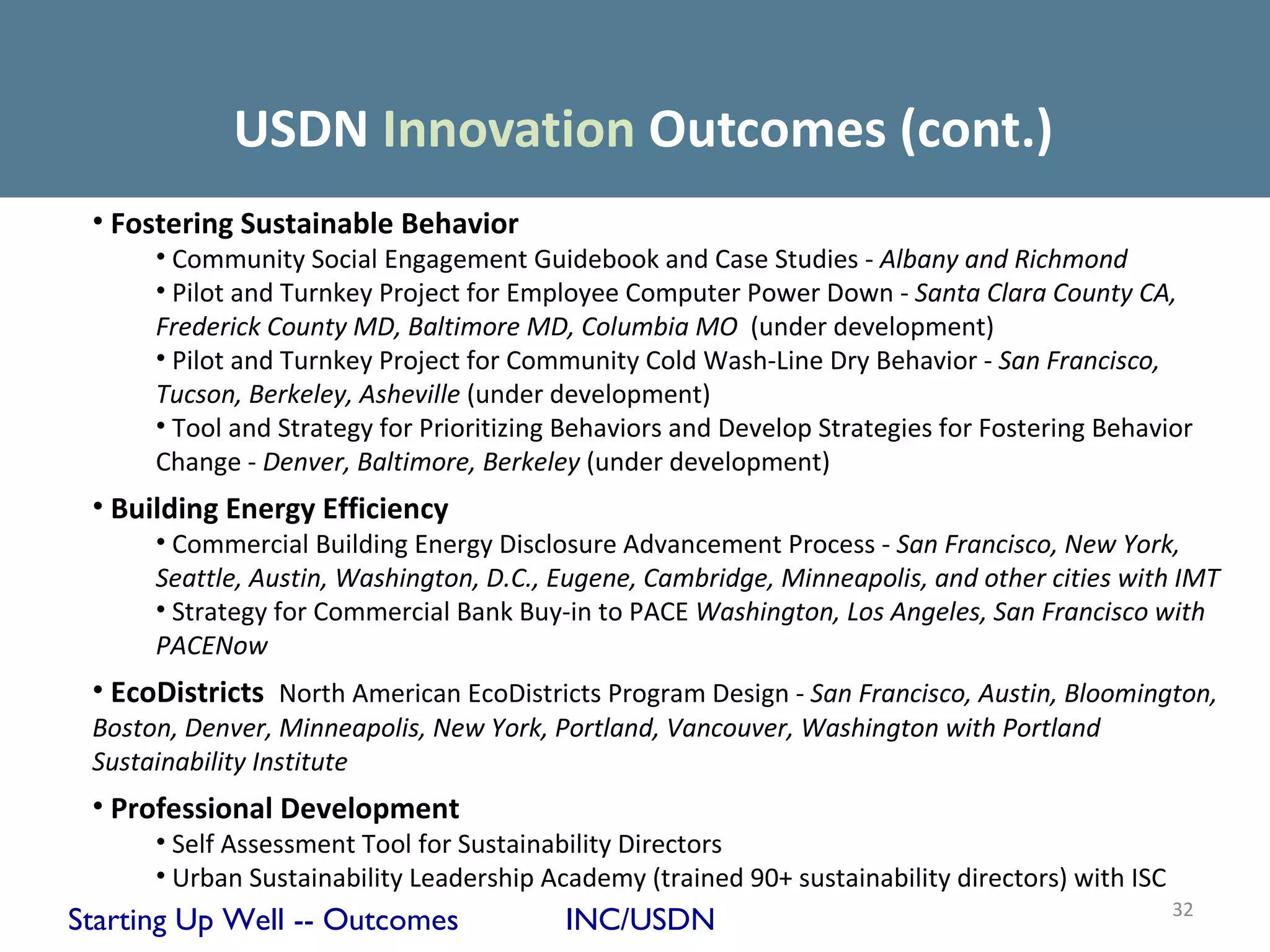 USDN Innovation Outcomes (cont.)

• Fostering Sustainable Behavior

• Community Social Engagement Guidebook and Case Studies - Albany and Richmond

• Pilot and Turnkey Project for Employee Computer Power Down - Santa Clara County CA, Frederick County MD, Baltimore MD, Columbia MO (under development)

• Pilot and Turnkey Project for Community Cold Wash-Line Dry Behavior - San Francisco, Tucson, Berkeley, Asheville (under development)

• Tool and Strategy for Prioritizing Behaviors and Develop Strategies for Fostering Behavior Change - Denver, Baltimore, Berkeley (under development)

• Building Energy Efficiency

• Commercial Building Energy Disclosure Advancement Process - San Francisco, New York, Seattle, Austin, Washington, D.C., Eugene, Cambridge, Minneapolis, and other cities with IMT

• Strategy for Commercial Bank Buy-in to PACE Washington, Los Angeles, San Francisco with PACENow

• EcoDistricts North American EcoDistricts Program Design - San Francisco, Austin, Bloomington, Boston, Denver, Minneapolis, New York, Portland, Vancouver, Washington with Portland Sustainability Institute

• Professional Development

• Self Assessment Tool for Sustainability Directors

• Urban Sustainability Leadership Academy (trained 90+ sustainability directors) with ISC

Starting Up Well -- Outcomes INC/USDN

32